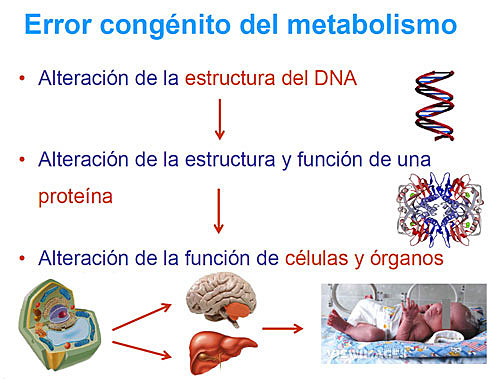 Error congénito del metabolismo

• Alteración de la estructura del DNA

• Alteración de la estructura y función de una proteína

• Alteración de la función de células y órganos